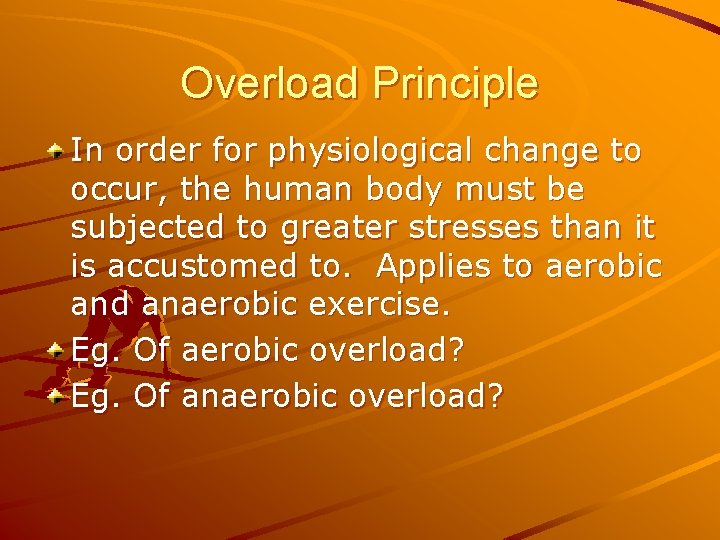 Overload Principle

In order for physiological change to occur, the human body must be subjected to greater stresses than it is accustomed to.  Applies to aerobic and anaerobic exercise.

Eg. Of aerobic overload?

Eg. Of anaerobic overload?